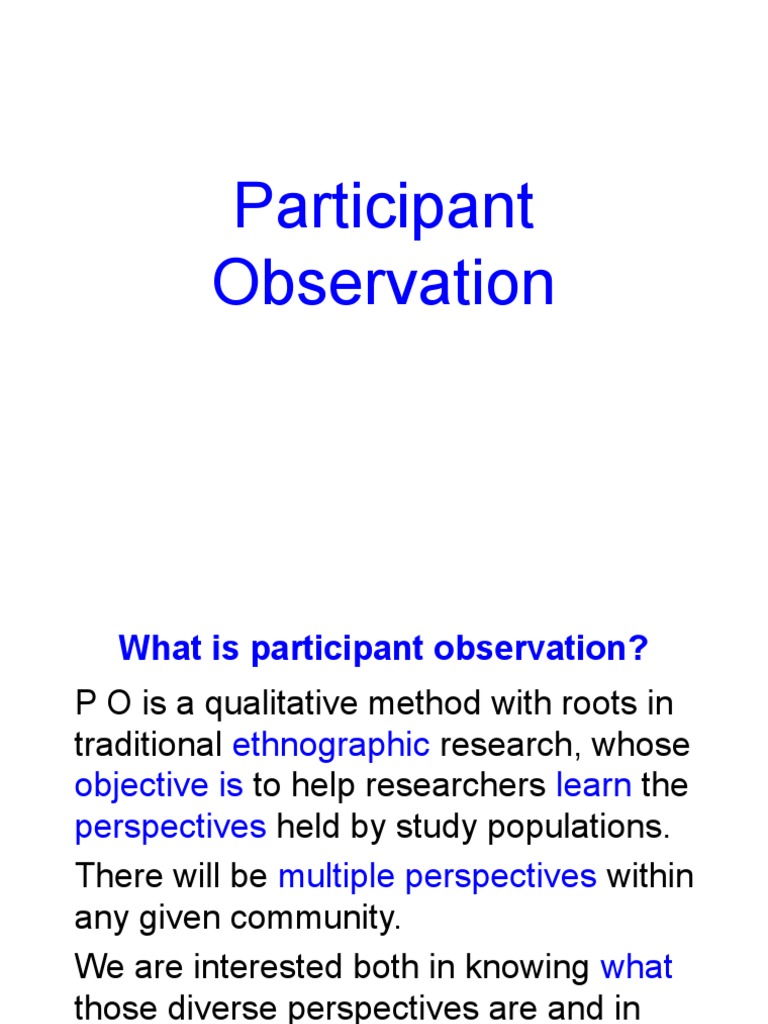 Participant Observation

What is participant observation?

P O is a qualitative method with roots in traditional ethnographic research, whose objective is to help researchers learn the perspectives held by study populations.

There will be multiple perspectives within any given community.

We are interested both in knowing what those diverse perspectives are and in